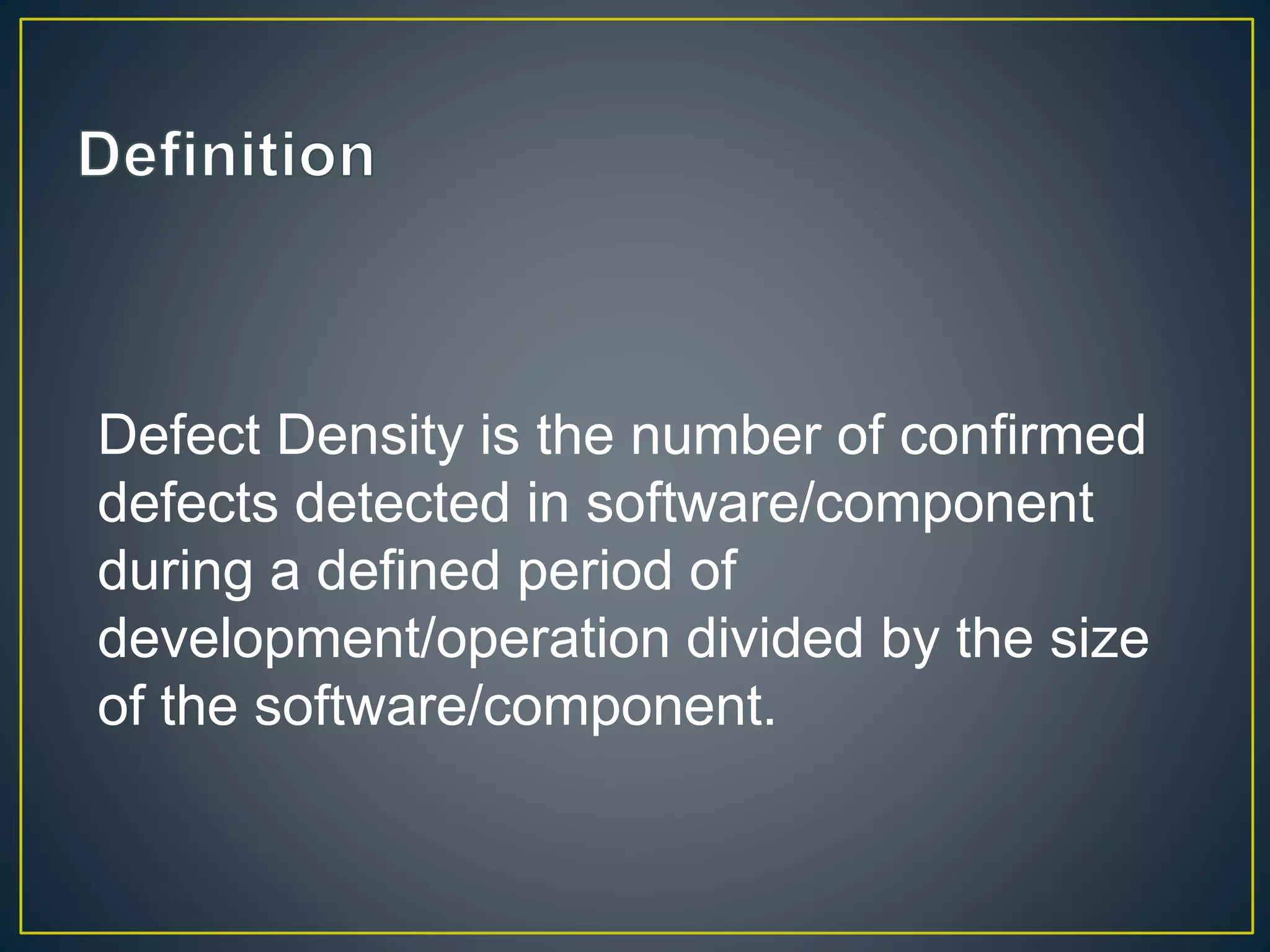 Definition

Defect Density is the number of confirmed defects detected in software/component during a defined period of development/operation divided by the size of the software/component.